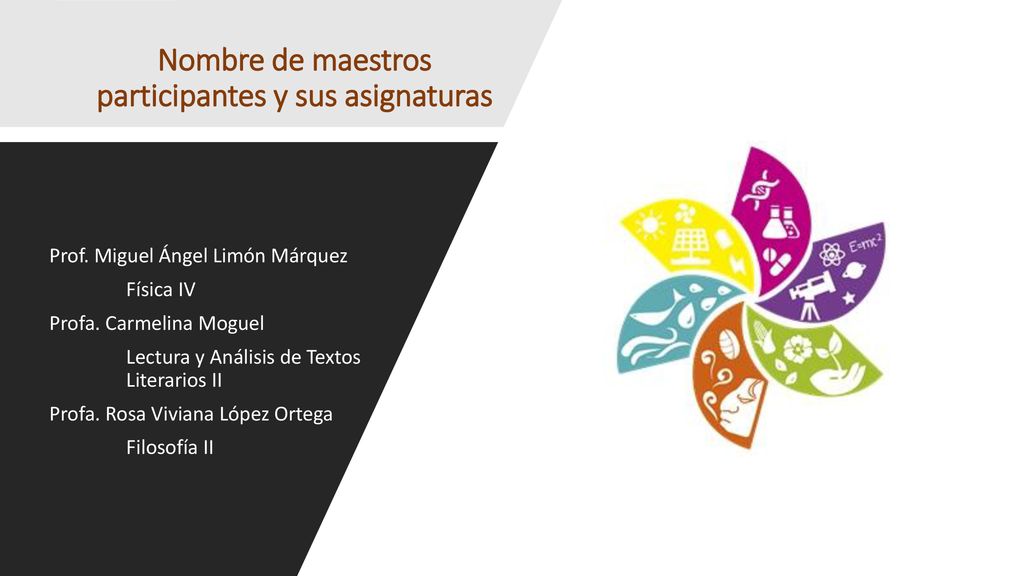 Nombre de maestros participantes y sus asignaturas

Prof. Miguel Ángel Limón Márquez

Física IV

Profa. Carmelina Moguel

Lectura y Análisis de Textos Literarios II

Profa. Rosa Viviana López Ortega

Filosofía II

$E=mc^2$